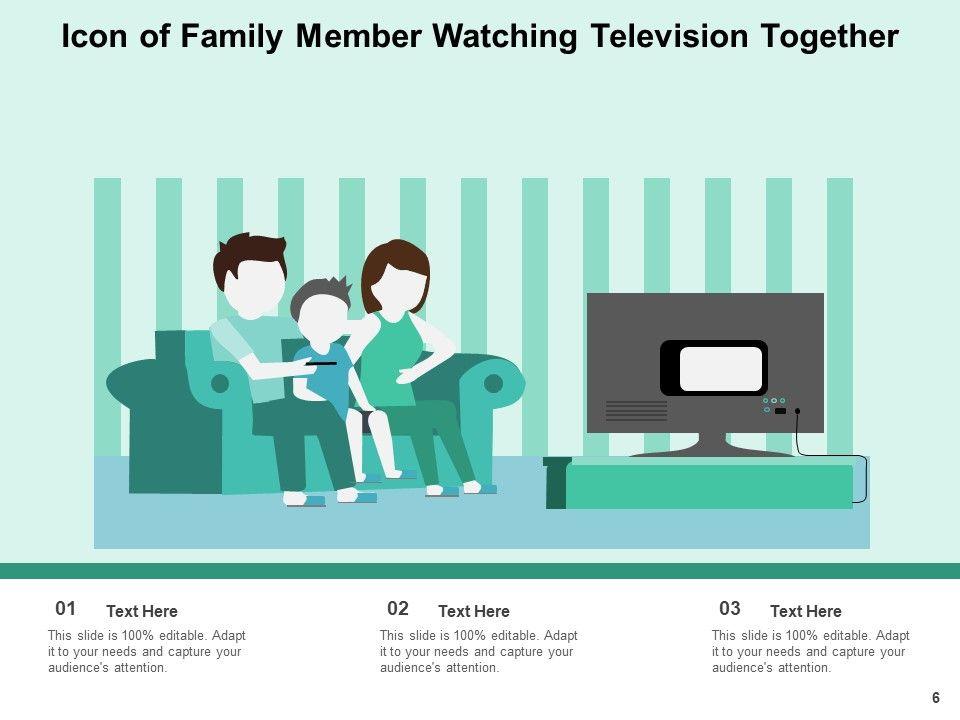 Icon of Family Member Watching Television Together

01 Text Here

This slide is 100% editable. Adapt it to your needs and capture your audience's attention.

02 Text Here

This slide is 100% editable. Adapt it to your needs and capture your audience's attention.

03 Text Here

This slide is 100% editable. Adapt it to your needs and capture your audience's attention.

6